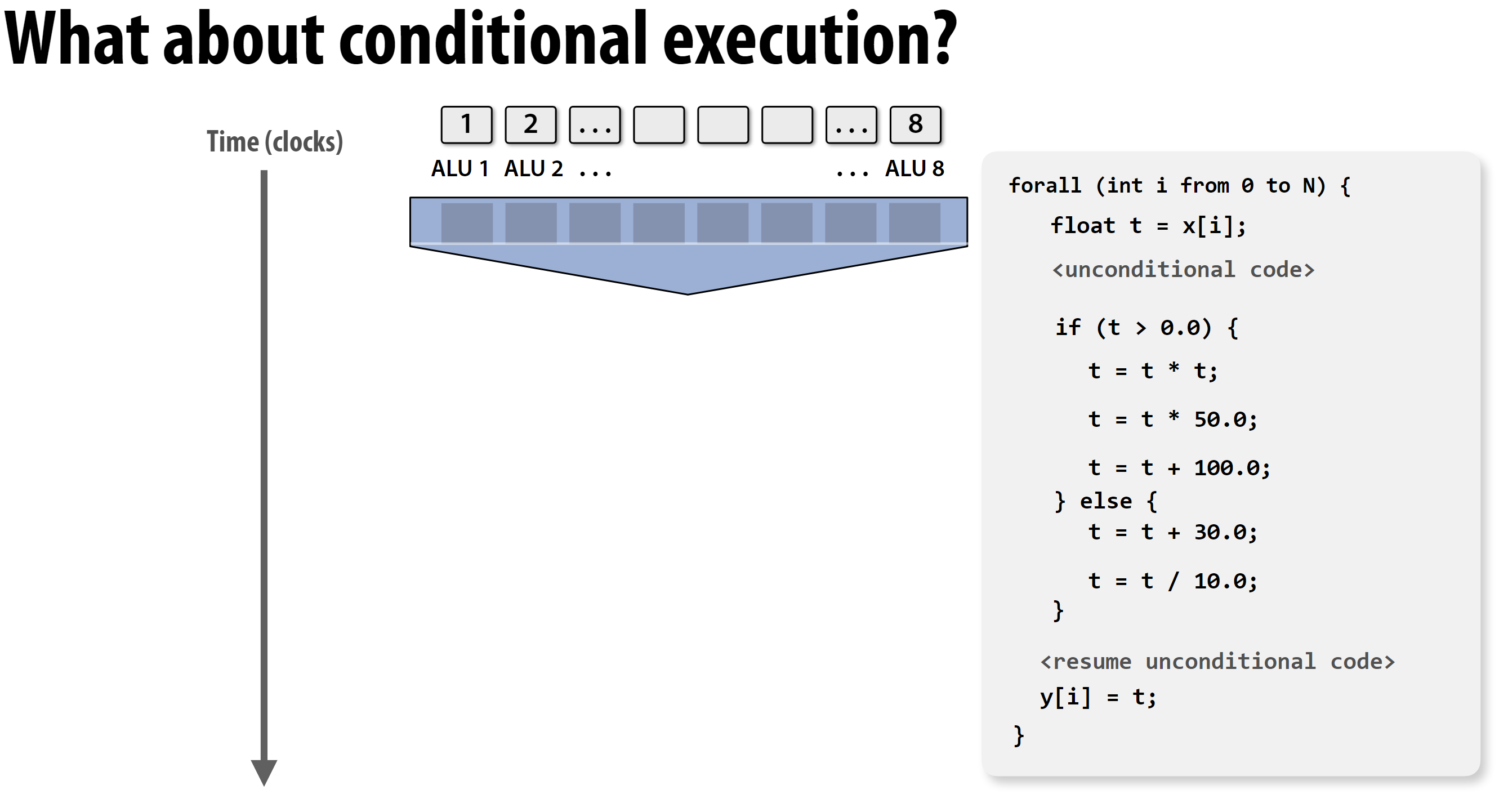 What about conditional execution?

Time (clocks)

1 2 ... ... 8

ALU 1 ALU 2 ... ... ALU 8

forall (int i from 0 to N) {
float t = x[i];
<unconditional code>

if (t > 0.0) {
t = t * t;
t = t * 50.0;
t = t + 100.0;
} else {
t = t + 30.0;
t = t / 10.0;
}

<resume unconditional code>
y[i] = t;
}